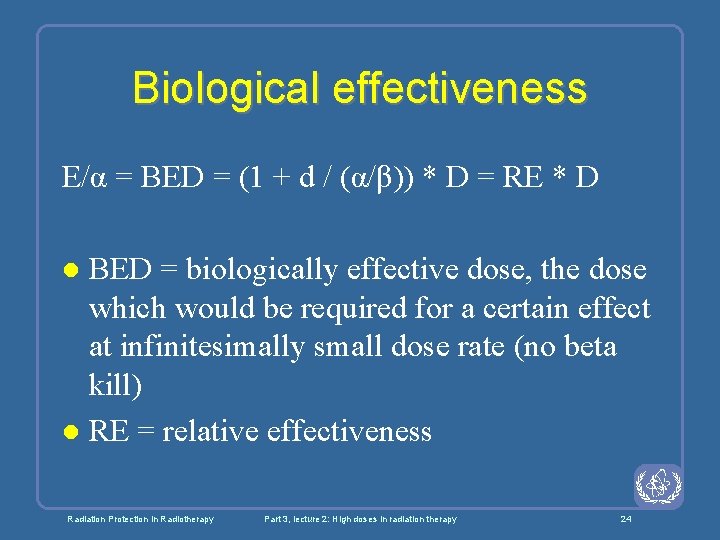 Biological effectiveness

$E/\alpha = BED = (1 + d / (\alpha/\beta)) * D = RE * D$

- BED = biologically effective dose, the dose which would be required for a certain effect at infinitesimally small dose rate (no beta kill)
- RE = relative effectiveness

Radiation Protection in Radiotherapy

Part 3, lecture 2: High doses in radiation therapy

24